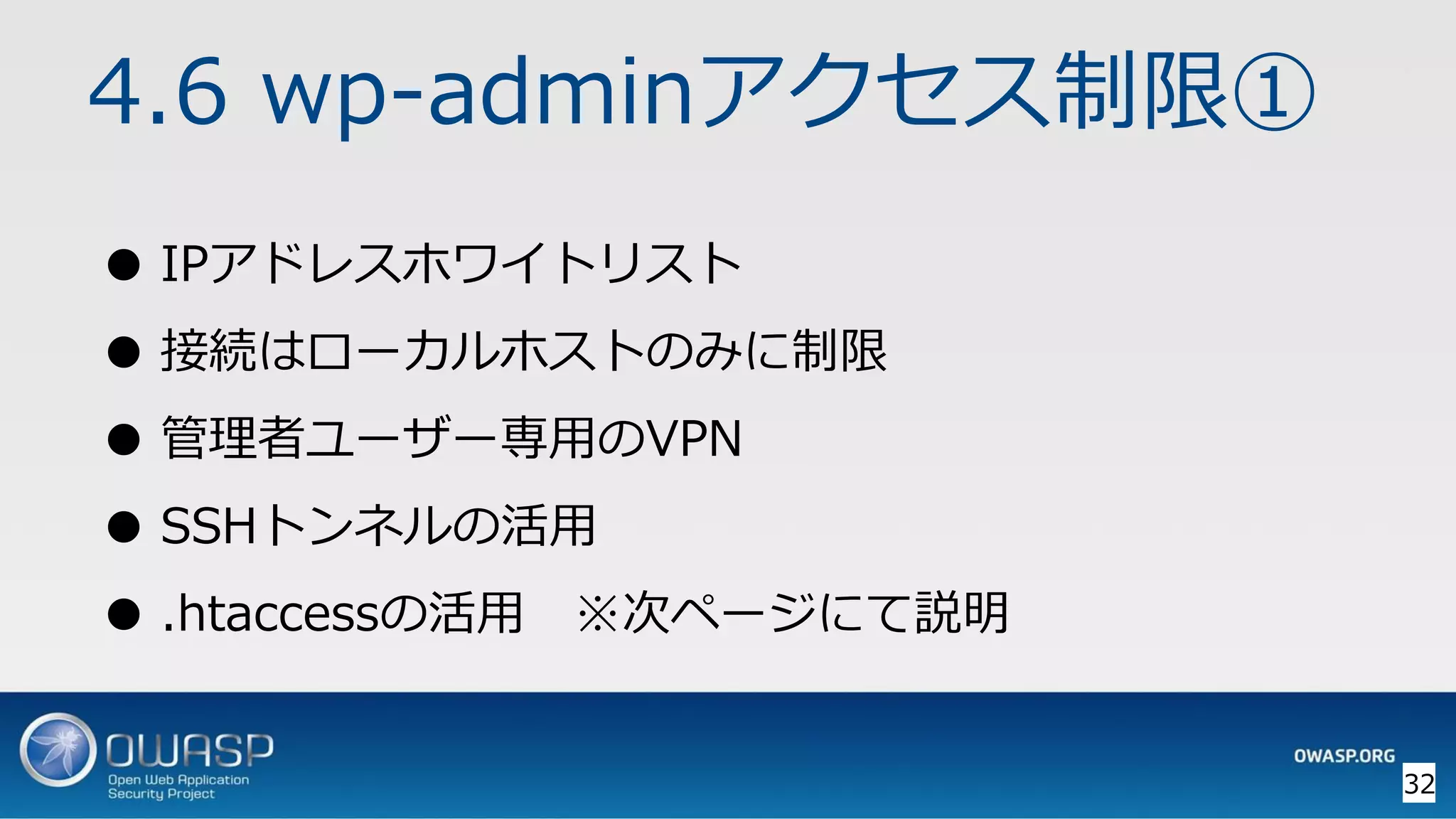 4.6 wp-adminアクセス制限①

● IPアドレスホワイトリスト
● 接続はローカルホストのみに制限
● 管理者ユーザー専用のVPN
● SSHトンネルの活用
● .htaccessの活用　※次ページにて説明

OWASP
Open Web Application Security Project

OWASP.ORG

32